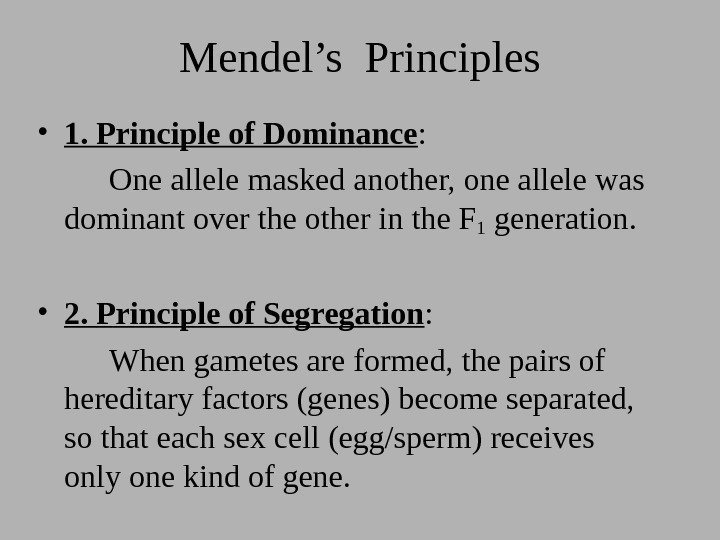 Mendel’s Principles

• 1. Principle of Dominance:

One allele masked another, one allele was dominant over the other in the $F_1$ generation.

• 2. Principle of Segregation:

When gametes are formed, the pairs of hereditary factors (genes) become separated, so that each sex cell (egg/sperm) receives only one kind of gene.